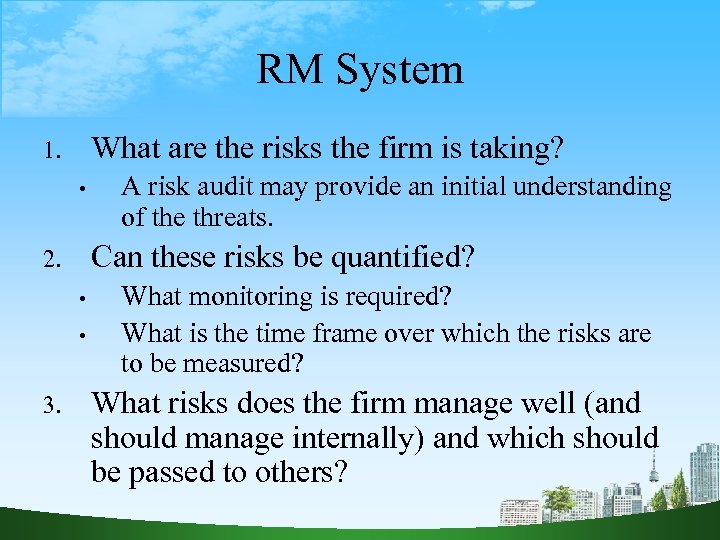 RM System

1. What are the risks the firm is taking?

• A risk audit may provide an initial understanding of the threats.

2. Can these risks be quantified?

• What monitoring is required?

• What is the time frame over which the risks are to be measured?

3. What risks does the firm manage well (and should manage internally) and which should be passed to others?